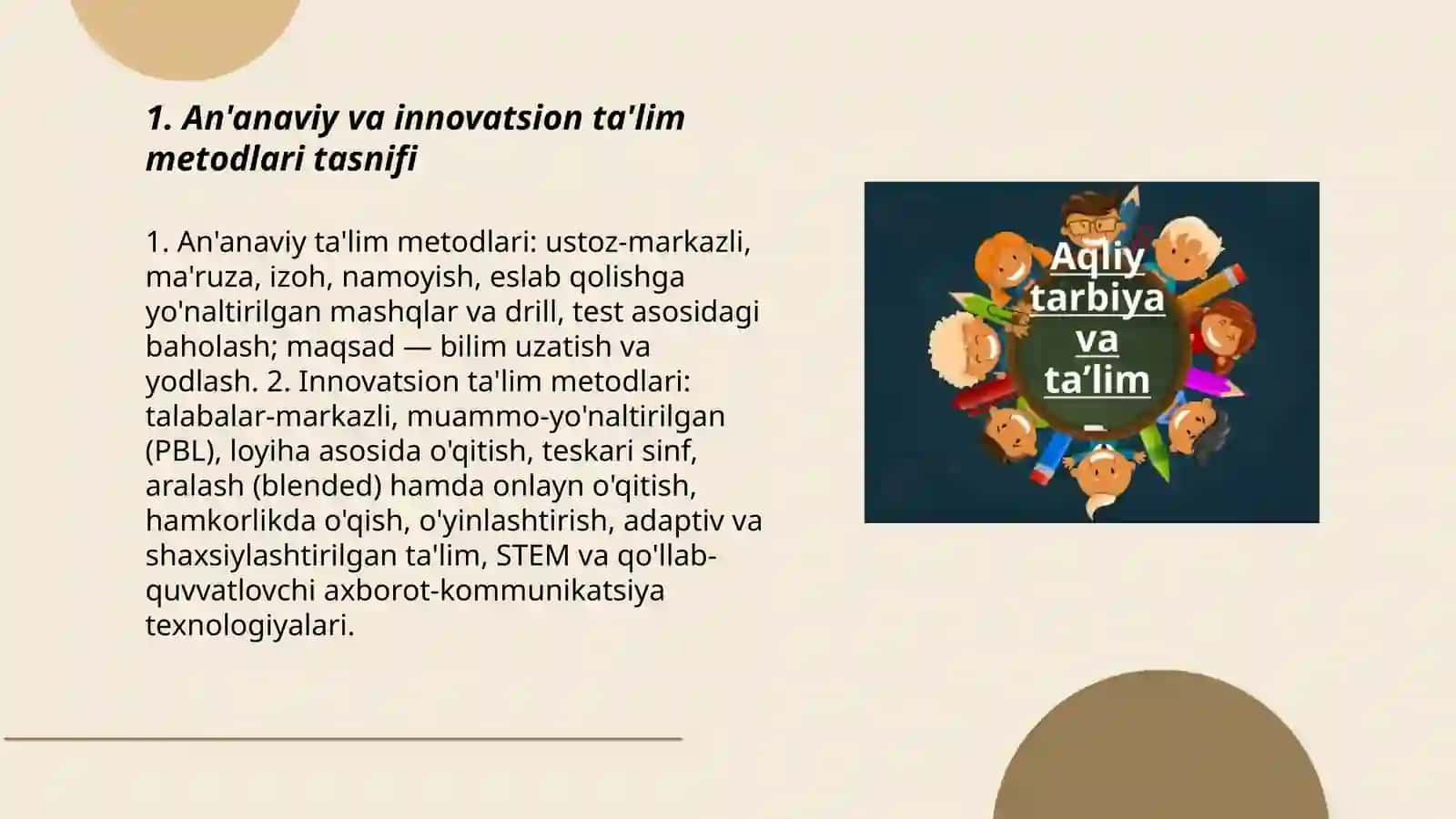 1. An'anaviy va innovatsion ta'lim metodlari tasnifi

1. An'anaviy ta'lim metodlari: ustoz-markazli, ma'ruza, izoh, namoyish, eslab qolishga yo'naltirilgan mashqlar va drill, test asosidagi baholash; maqsad — bilim uzatish va yodlash. 2. Innovatsion ta'lim metodlari: talabalar-markazli, muammo-yo'naltirilgan (PBL), loyiha asosida o'qitish, teskari sinf, aralash (blended) hamda onlayn o'qitish, hamkorlikda o'qish, o'yinlashtirish, adaptiv va shaxsiylashtirilgan ta'lim, STEM va qo'llab-quvvatlovchi axborot-kommunikatsiya texnologiyalari.

Aqliy tarbiya va ta’lim